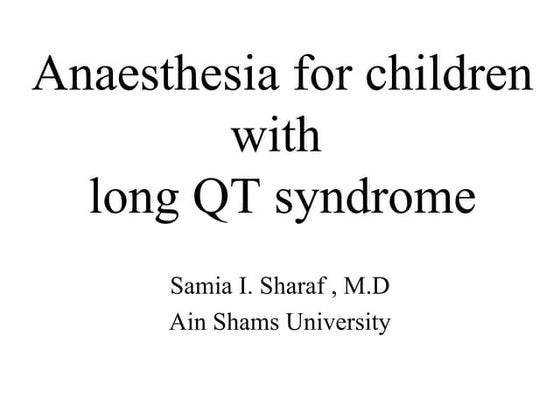 Anaesthesia for children with long QT syndrome

Samia I. Sharaf , M.D
Ain Shams University